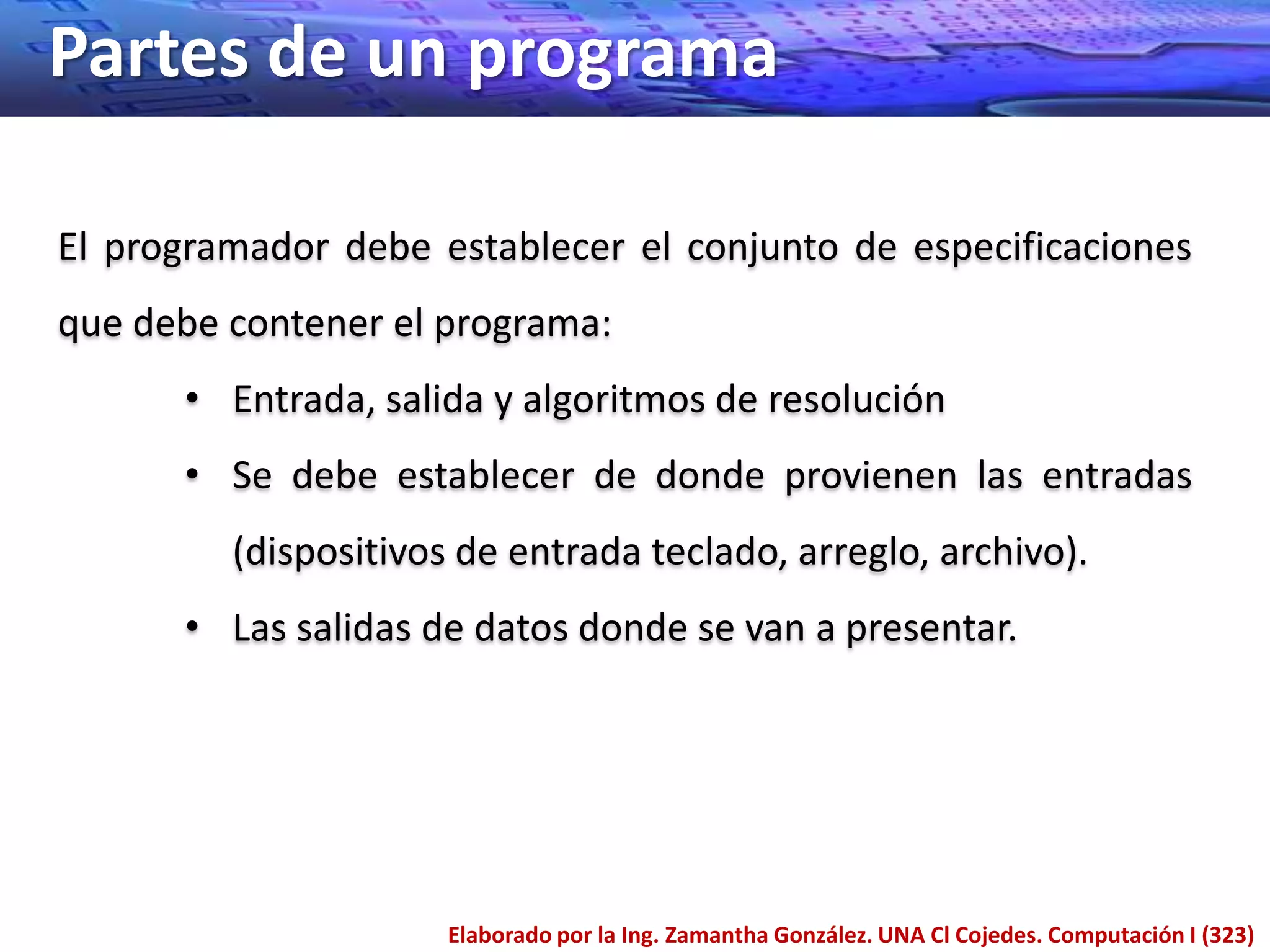 Partes de un programa

El programador debe establecer el conjunto de especificaciones que debe contener el programa:

• Entrada, salida y algoritmos de resolución
• Se debe establecer de donde provienen las entradas (dispositivos de entrada teclado, arreglo, archivo).
• Las salidas de datos donde se van a presentar.

Elaborado por la Ing. Zamantha González. UNA Cl Cojedes. Computación I (323)